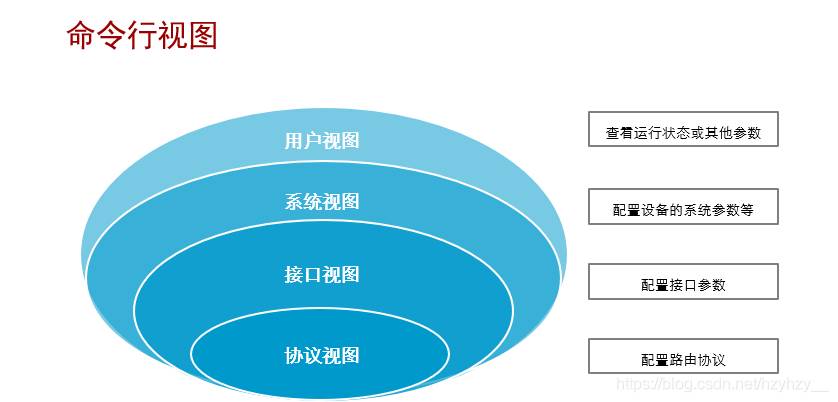 命令行视图

用户视图

系统视图

接口视图

协议视图

查看运行状态或其他参数

配置设备的系统参数等

配置接口参数

配置路由协议

https://blog.csdn.net/hzyhzy__